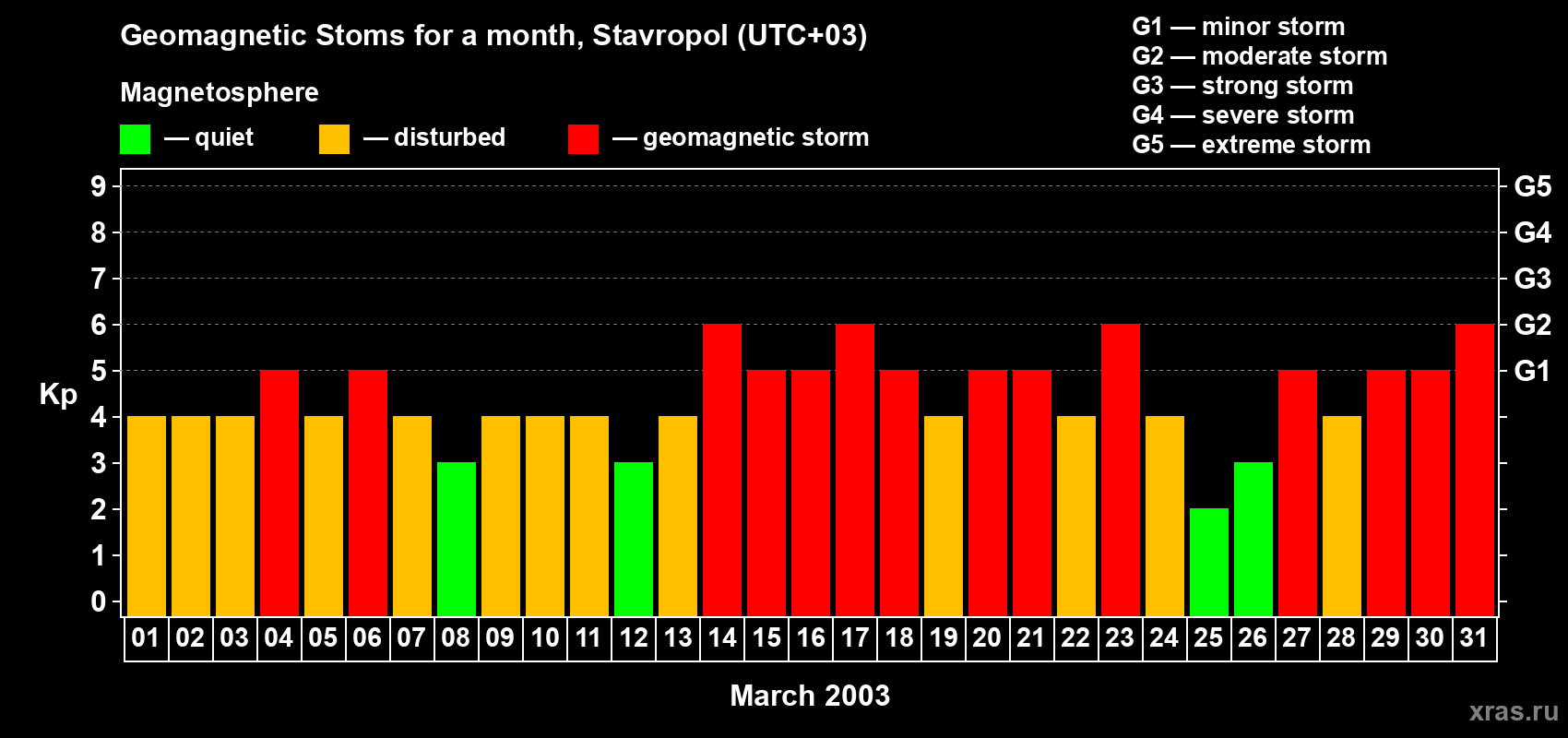 Geomagnetic Stoms for a month, Stavropol (UTC+03)

Magnetosphere

— quiet — disturbed — geomagnetic storm

G1 — minor storm
G2 — moderate storm
G3 — strong storm
G4 — severe storm
G5 — extreme storm

Kp

9
8
7
6
5
4
3
2
1
0

G5
G4
G3
G2
G1

01 02 03 04 05 06 07 08 09 10 11 12 13 14 15 16 17 18 19 20 21 22 23 24 25 26 27 28 29 30 31

March 2003

xras.ru